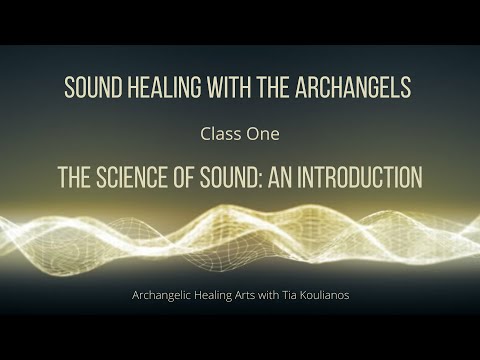 SOUND HEALING WITH THE ARCHANGELS

Class One

THE SCIENCE OF SOUND: AN INTRODUCTION

Archangelic Healing Arts with Tia Koulianos